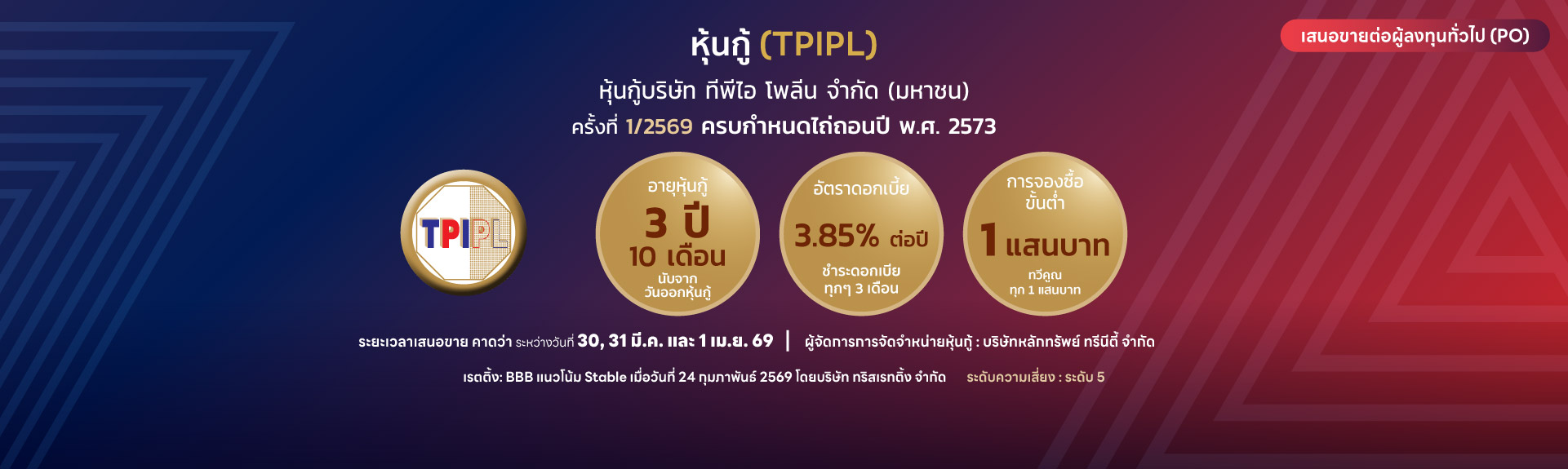 เสนอขายต่อผู้ลงทุนทั่วไป (PO)

หุ้นกู้ (TPIPL)

หุ้นกู้บริษัท ทีพีไอ โพลีน จำกัด (มหาชน)

ครั้งที่ 1/2569 ครบกำหนดไถ่ถอนปี พ.ศ. 2573

TPIPL

อายุหุ้นกู้
3 ปี
10 เดือน
นับจาก
วันออกหุ้นกู้

อัตราดอกเบี้ย
3.85% ต่อปี
ชำระดอกเบี้ย
ทุกๆ 3 เดือน

การจองซื้อ
ขั้นต่ำ
1 แสนบาท
ทวีคูณ
ทุก 1 แสนบาท

ระยะเวลาเสนอขาย คาดว่า ระหว่างวันที่ 30, 31 มี.ค. และ 1 เม.ย. 69 | ผู้จัดการการจัดจำหน่ายหุ้นกู้ : บริษัทหลักทรัพย์ ทรีนีตี้ จำกัด

เรตติ้ง: BBB แนวโน้ม Stable เมื่อวันที่ 24 กุมภาพันธ์ 2569 โดยบริษัท ทริสเรทติ้ง จำกัด ระดับความเสี่ยง : ระดับ 5